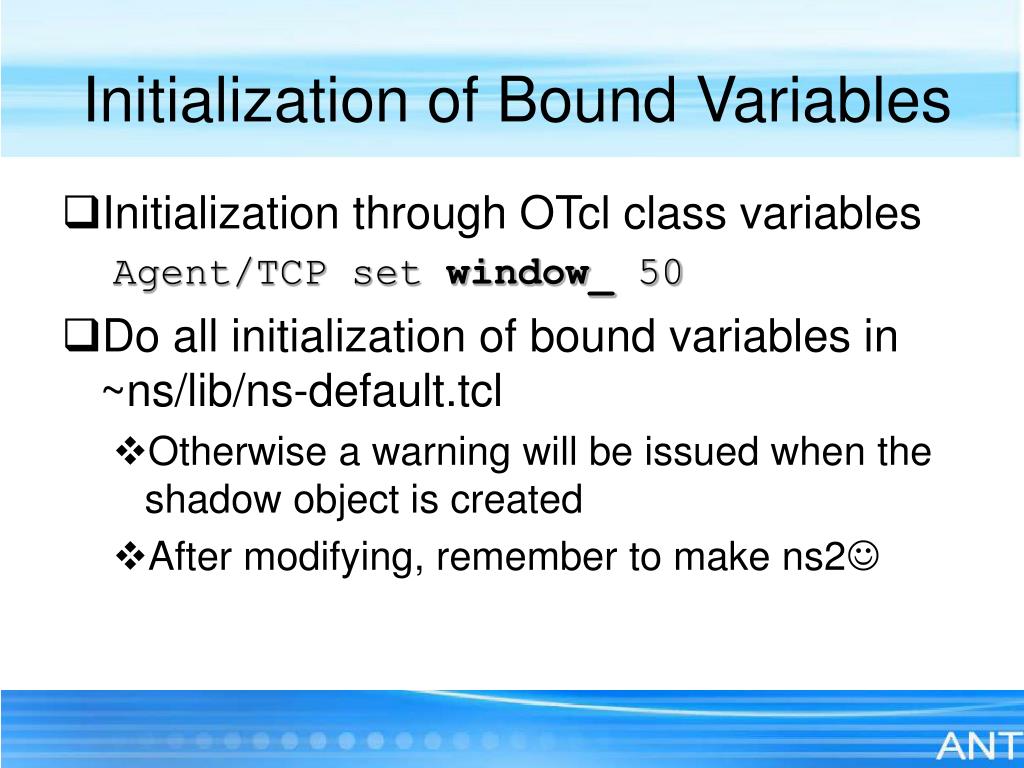 Initialization of Bound Variables

❑Initialization through OTcl class variables
Agent/TCP set window_ 50

❑Do all initialization of bound variables in ~ns/lib/ns-default.tcl

❖Otherwise a warning will be issued when the shadow object is created

❖After modifying, remember to make ns2☺

ANT